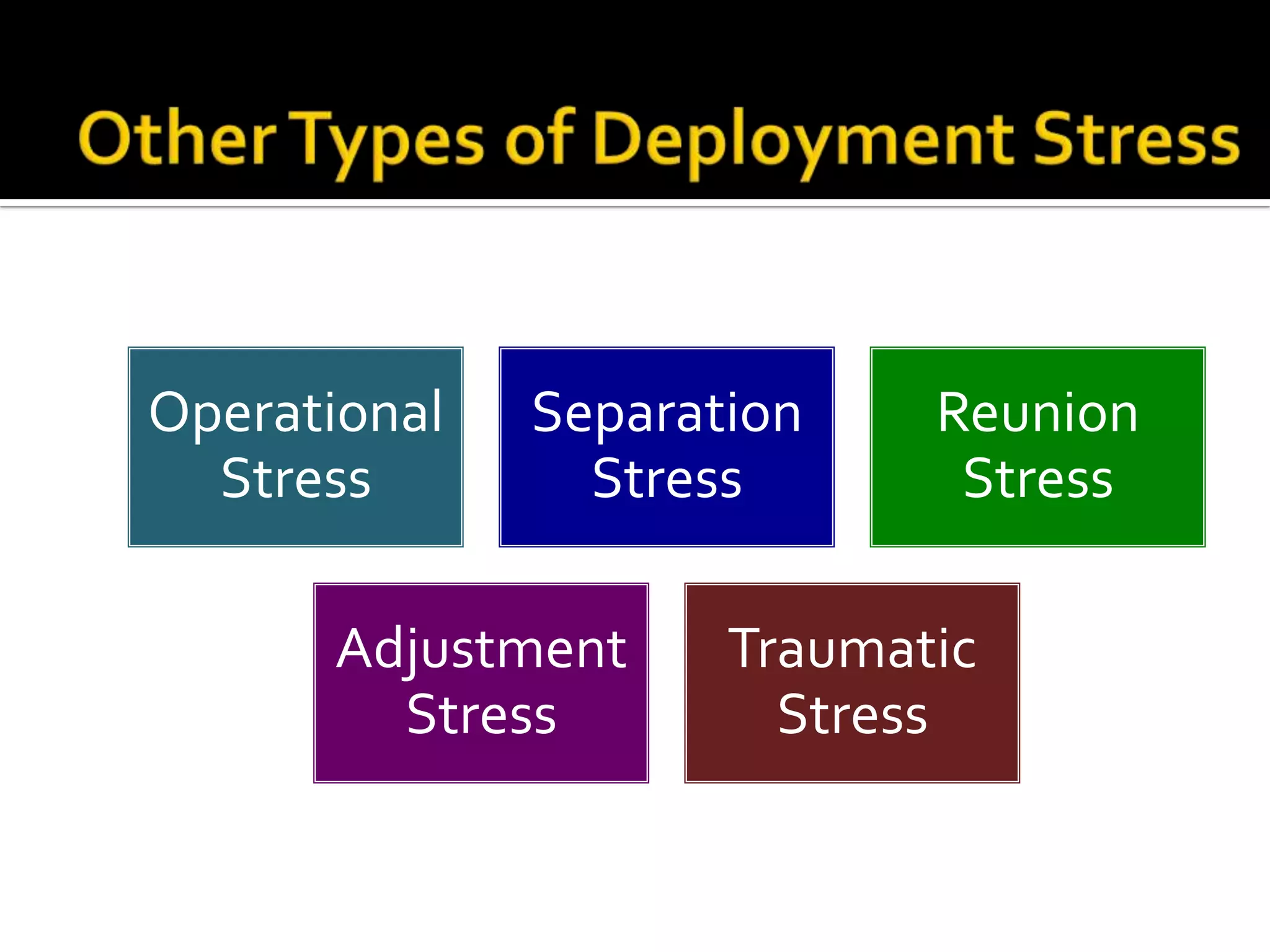 Other Types of Deployment Stress

Operational Stress

Separation Stress

Reunion Stress

Adjustment Stress

Traumatic Stress